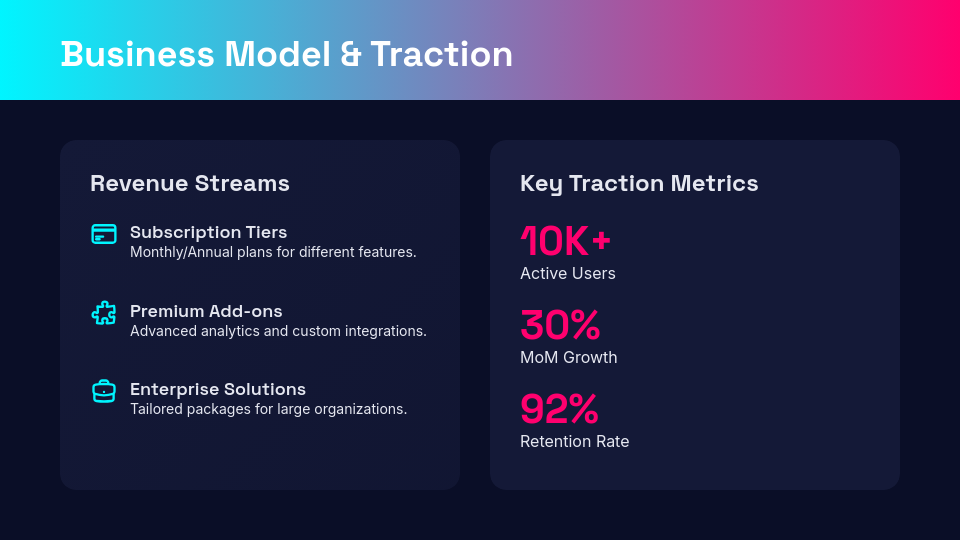 Business Model & Traction

Revenue Streams

Subscription Tiers
Monthly/Annual plans for different features.

Premium Add-ons
Advanced analytics and custom integrations.

Enterprise Solutions
Tailored packages for large organizations.

Key Traction Metrics

10K+
Active Users

30%
MoM Growth

92%
Retention Rate